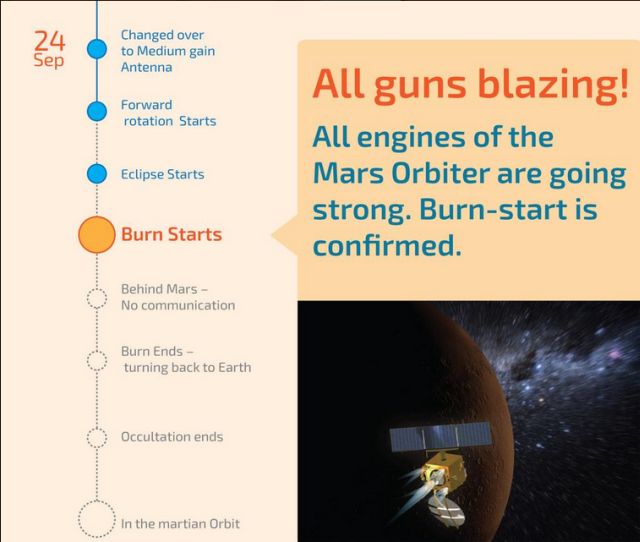 24
Sep

Changed over to Medium gain Antenna

Forward rotation Starts

Eclipse Starts

Burn Starts

Behind Mars – No communication

Burn Ends – turning back to Earth

Occultation ends

In the martian Orbit

All guns blazing!

All engines of the Mars Orbiter are going strong. Burn-start is confirmed.